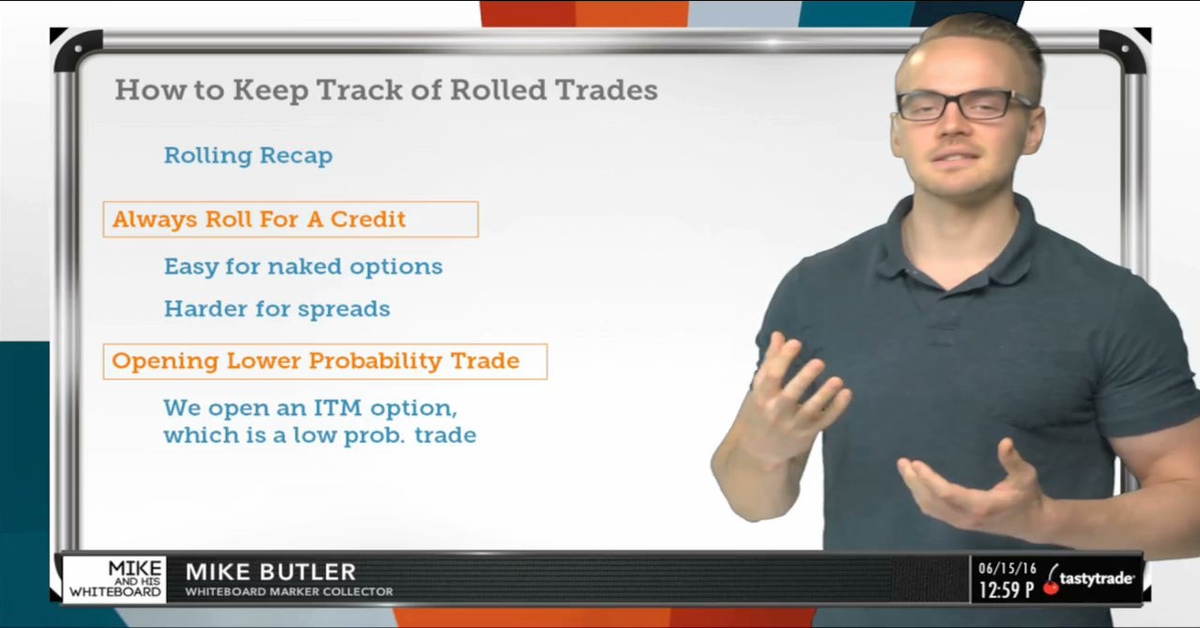 How to Keep Track of Rolled Trades

Rolling Recap

Always Roll For A Credit

Easy for naked options

Harder for spreads

Opening Lower Probability Trade

We open an ITM option, which is a low prob. trade

MIKE AND HIS WHITEBOARD

MIKE BUTLER

WHITEBOARD MARKER COLLECTOR

06/15/16

12:59 P

tastytrade